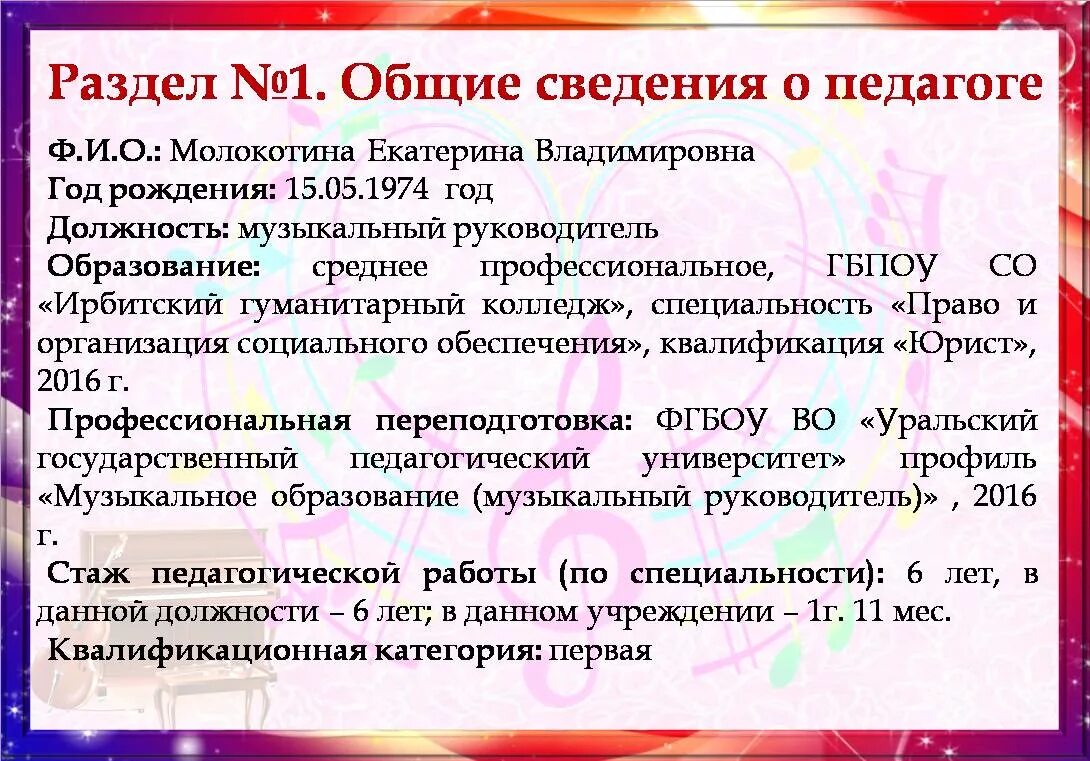 Раздел №1. Общие сведения о педагоге

Ф.И.О.: Молокотина Екатерина Владимировна

Год рождения: 15.05.1974 год

Должность: музыкальный руководитель

Образование: среднее профессиональное, ГБПОУ СО «Ирбитский гуманитарный колледж», специальность «Право и организация социального обеспечения», квалификация «Юрист», 2016 г.

Профессиональная переподготовка: ФГБОУ ВО «Уральский государственный педагогический университет» профиль «Музыкальное образование (музыкальный руководитель)» , 2016 г.

Стаж педагогической работы (по специальности): 6 лет, в данной должности – 6 лет; в данном учреждении – 1г. 11 мес.

Квалификационная категория: первая